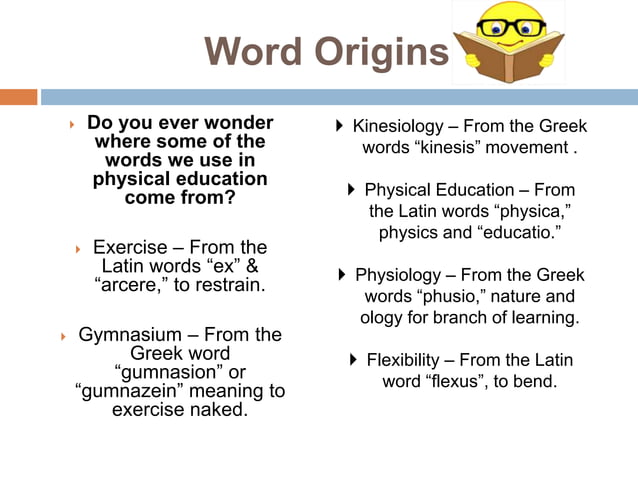 Word Origins

Do you ever wonder where some of the words we use in physical education come from?

Exercise – From the Latin words “ex” & “arcere,” to restrain.

Gymnasium – From the Greek word “gumnasion” or “gumnazein” meaning to exercise naked.

Kinesiology – From the Greek words “kinesis” movement .

Physical Education – From the Latin words “physica,” physics and “educatio.”

Physiology – From the Greek words “phusio,” nature and ology for branch of learning.

Flexibility – From the Latin word “flexus”, to bend.